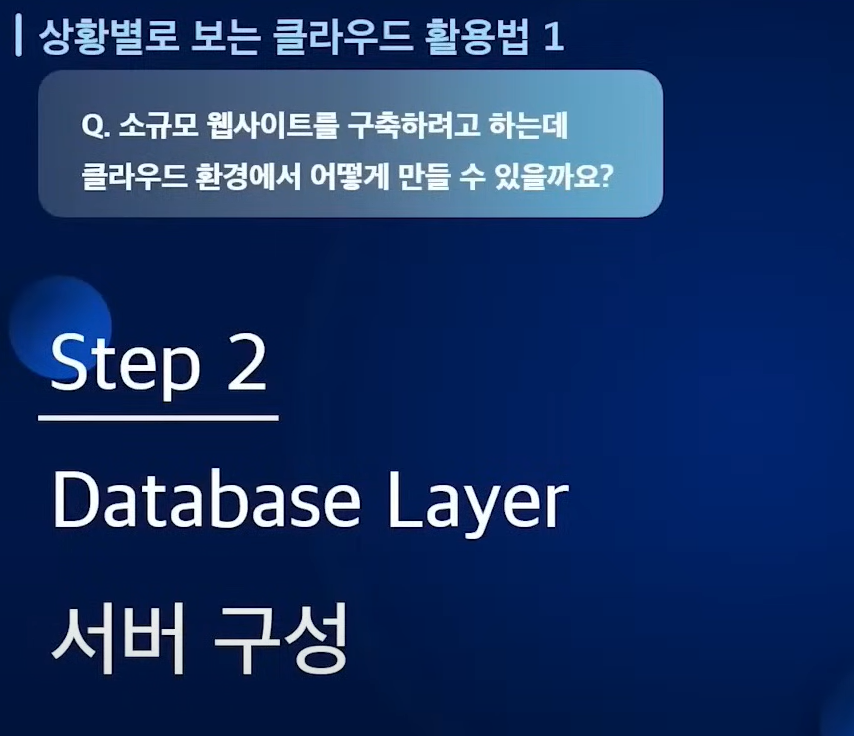 상황별로 보는 클라우드 활용법 1

Q. 소규모 웹사이트를 구축하려고 하는데 클라우드 환경에서 어떻게 만들 수 있을까요?

Step 2

Database Layer

서버 구성